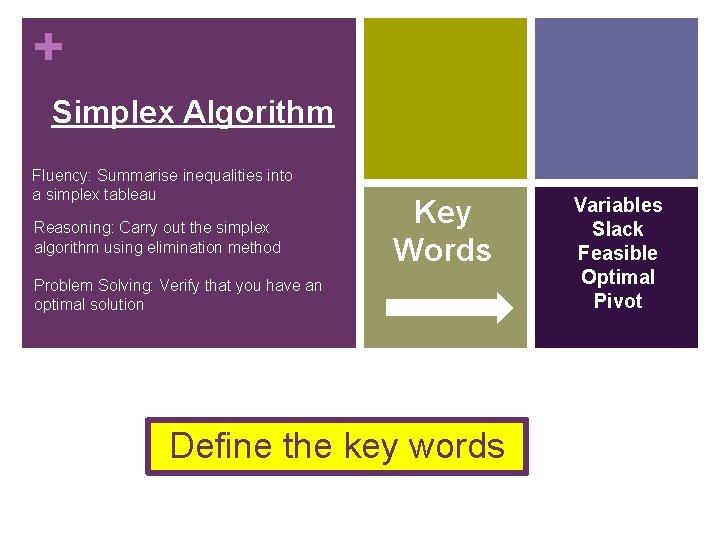 +

Simplex Algorithm

Fluency: Summarise inequalities into a simplex tableau

Reasoning: Carry out the simplex algorithm using elimination method

Problem Solving: Verify that you have an optimal solution

Key Words

Variables
Slack
Feasible
Optimal
Pivot

Define the key words